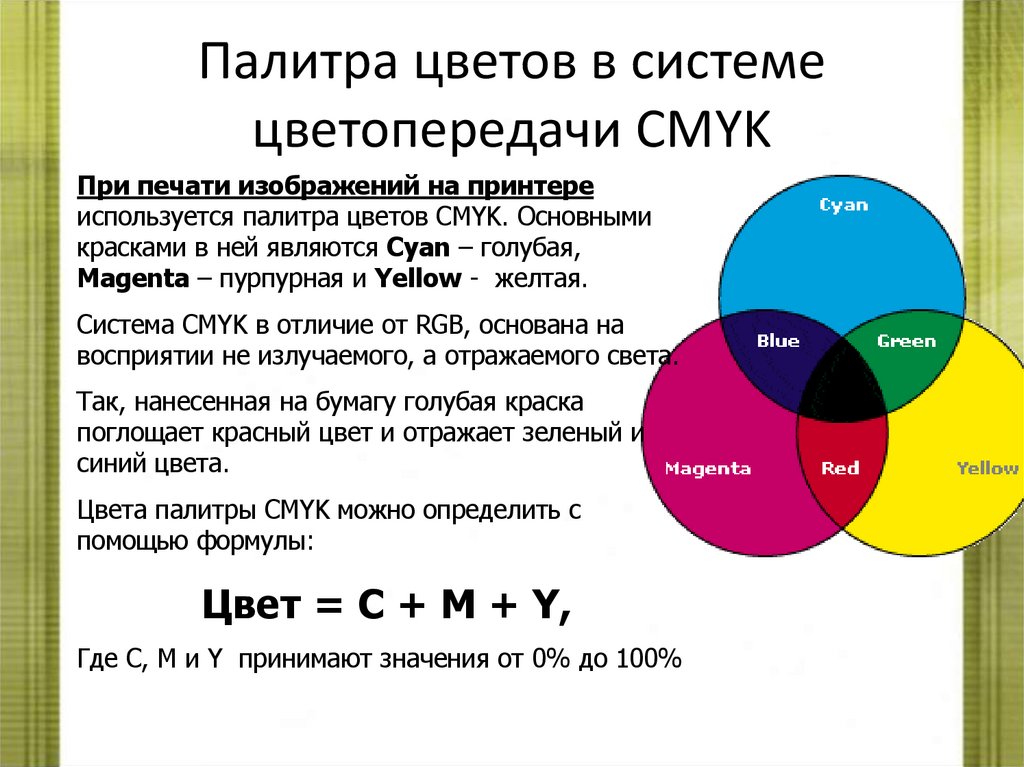 Палитра цветов в системе цветопередачи CMYK

При печати изображений на принтере используется палитра цветов CMYK. Основными красками в ней являются Cyan – голубая, Magenta – пурпурная и Yellow - желтая.

Система CMYK в отличие от RGB, основана на восприятии не излучаемого, а отражаемого света.

Так, нанесенная на бумагу голубая краска поглощает красный цвет и отражает зеленый и синий цвета.

Цвета палитры CMYK можно определить с помощью формулы:

Цвет = C + M + Y,

Где C, M и Y принимают значения от 0% до 100%

Cyan
Blue
Green
Magenta
Red
Yellow